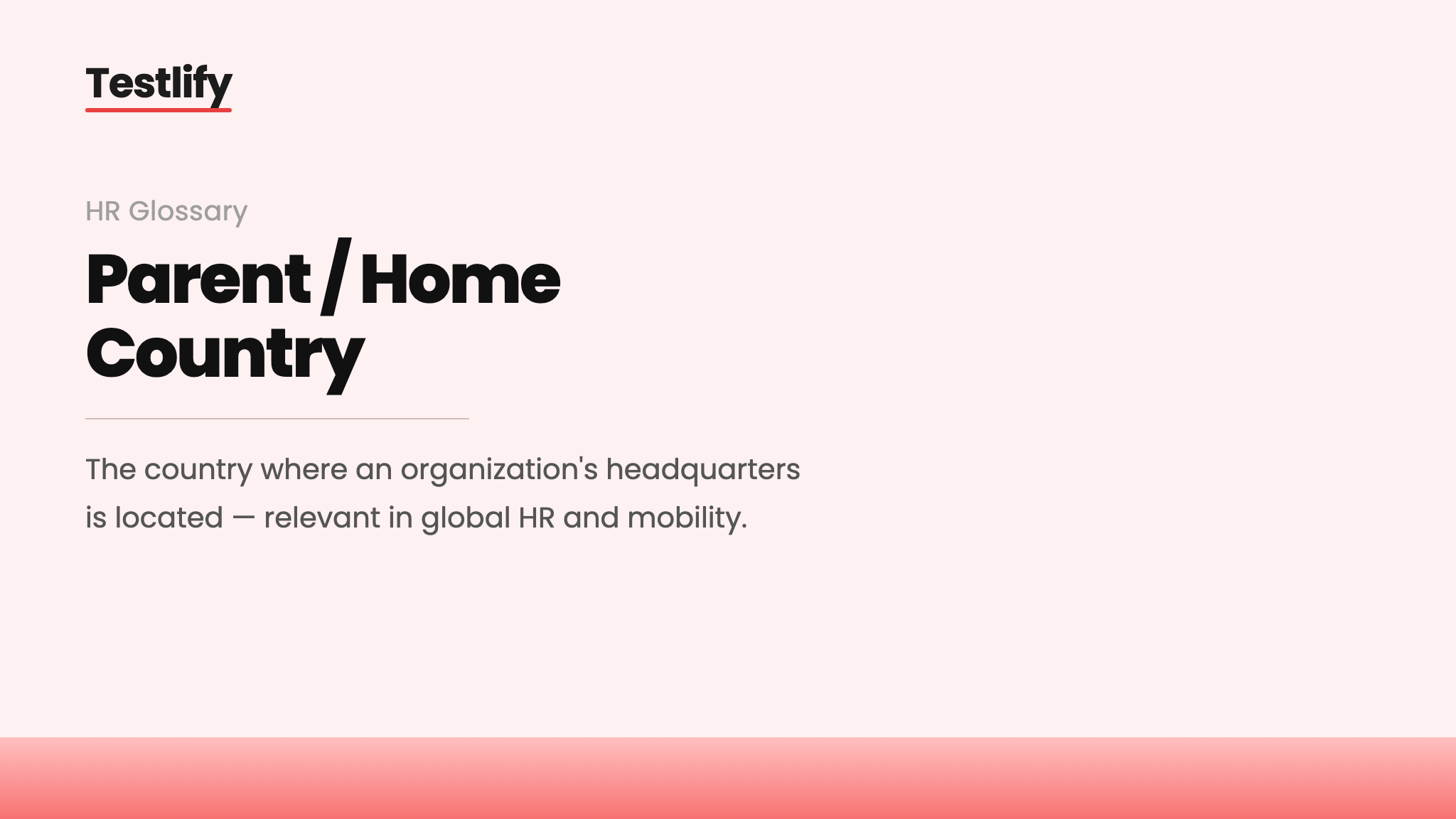 Testlify

HR Glossary

Parent / Home Country

The country where an organization's headquarters is located — relevant in global HR and mobility.